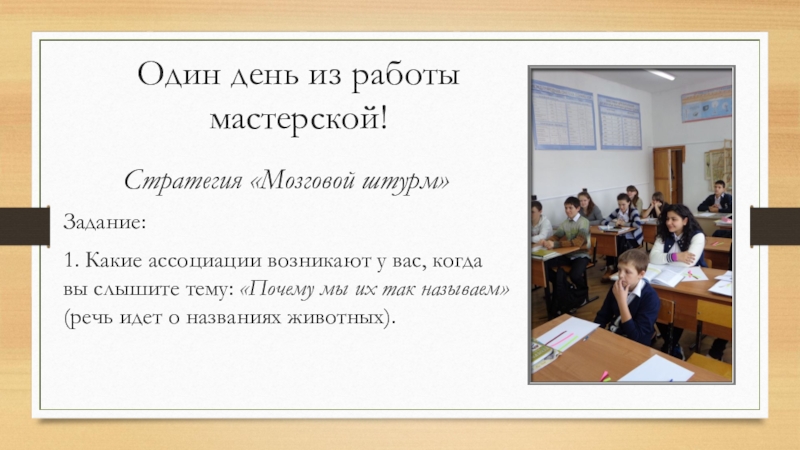 Один день из работы мастерской!

Стратегия «Мозговой штурм»

Задание:

1. Какие ассоциации возникают у вас, когда вы слышите тему: «Почему мы их так называем» (речь идет о названиях животных).